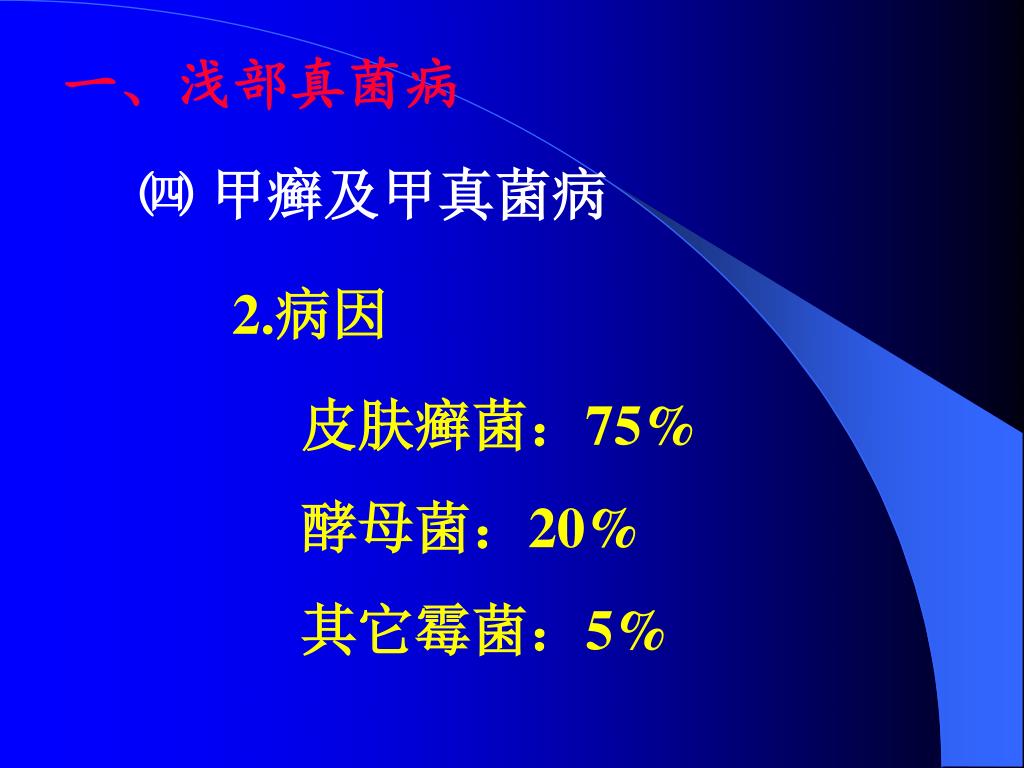 一、浅部真菌病

㈣ 甲癣及甲真菌病

2.病因

皮肤癣菌：75%

酵母菌：20%

其它霉菌：5%